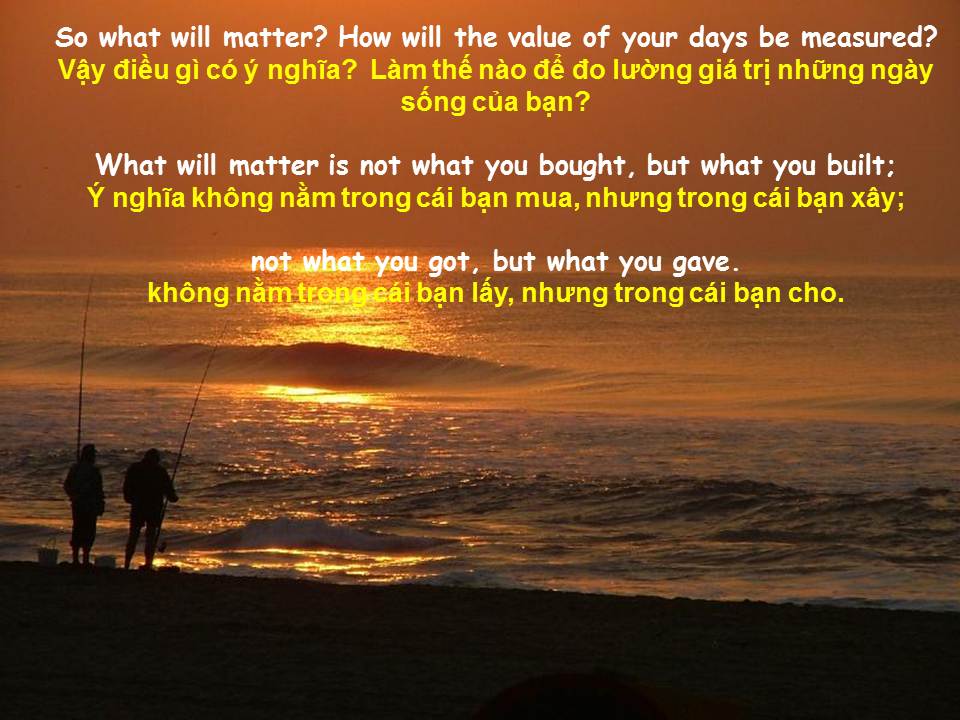 So what will matter? How will the value of your days be measured?
Vậy điều gì có ý nghĩa? Làm thế nào để đo lường giá trị những ngày sống của bạn?

What will matter is not what you bought, but what you built;
Ý nghĩa không nằm trong cái bạn mua, nhưng trong cái bạn xây;

not what you got, but what you gave.
không nằm trong cái bạn lấy, nhưng trong cái bạn cho.